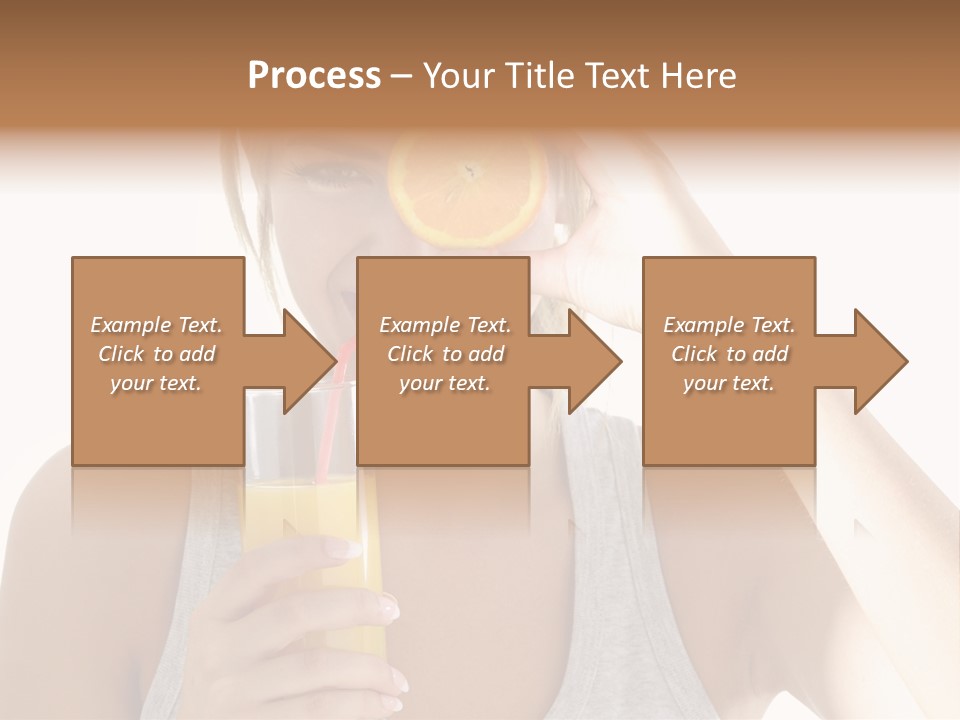 Process – Your Title Text Here

Example Text. Click to add your text.

Example Text. Click to add your text.

Example Text. Click to add your text.